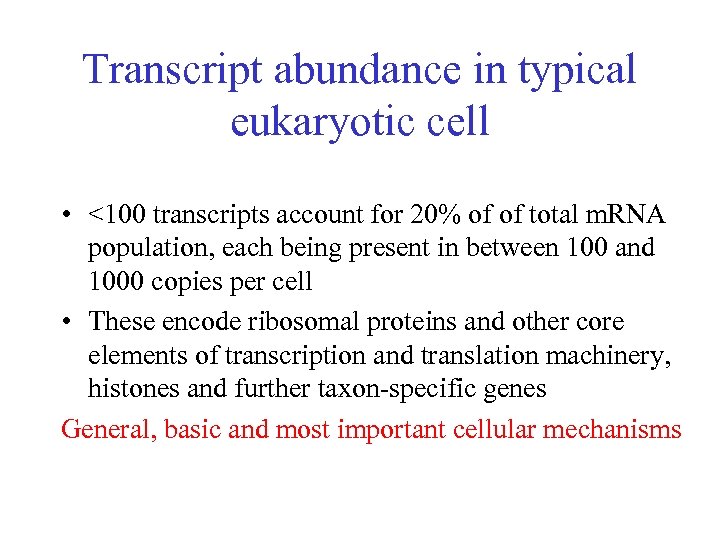 Transcript abundance in typical eukaryotic cell

• <100 transcripts account for 20% of of total mRNA population, each being present in between 100 and 1000 copies per cell
• These encode ribosomal proteins and other core elements of transcription and translation machinery, histones and further taxon-specific genes

General, basic and most important cellular mechanisms